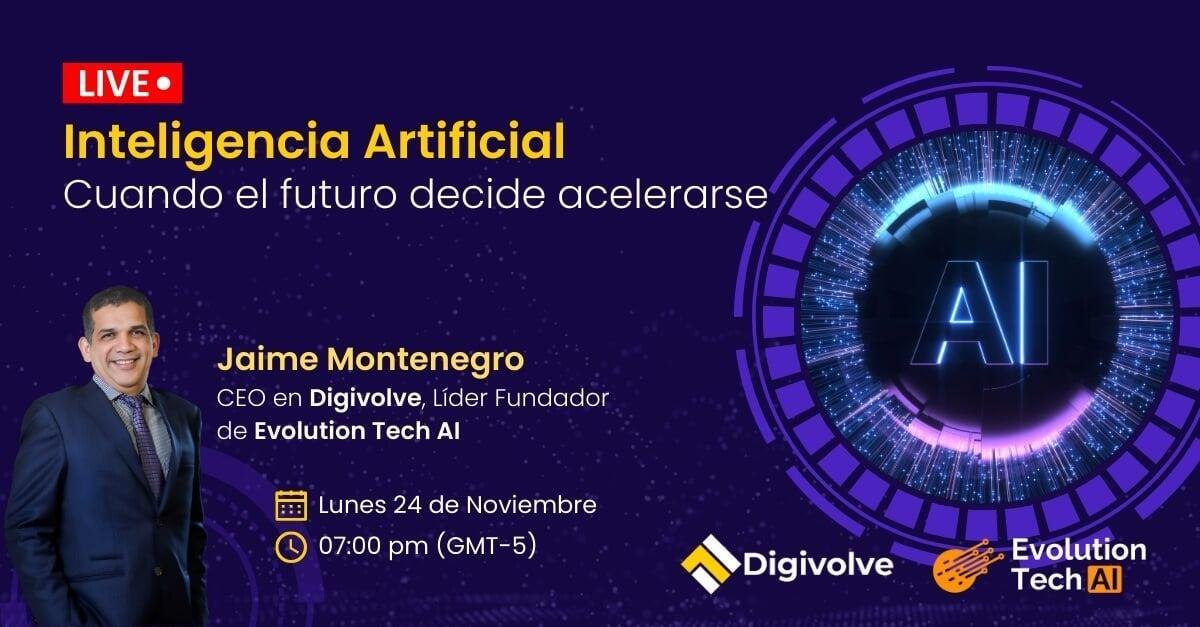 LIVE

Inteligencia Artificial
Cuando el futuro decide acelerarse

AI

Jaime Montenegro
CEO en Digivolve, Líder Fundador de Evolution Tech AI

Lunes 24 de Noviembre
07:00 pm (GMT-5)

Digivolve

Evolution Tech AI